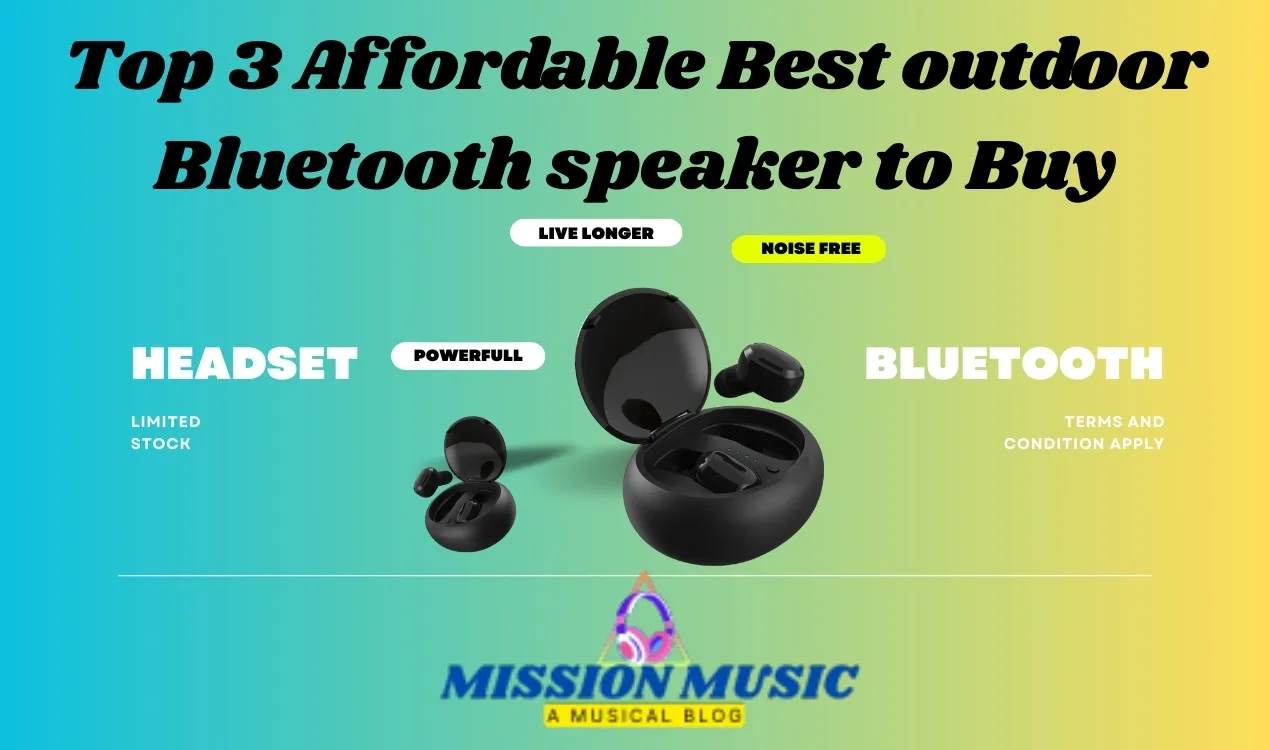 Top 3 Affordable Best outdoor Bluetooth speaker to Buy

LIVE LONGER

NOISE FREE

HEADSET

POWERFULL

BLUETOOTH

LIMITED STOCK

TERMS AND CONDITION APPLY

MISSION MUSIC
A MUSICAL BLOG